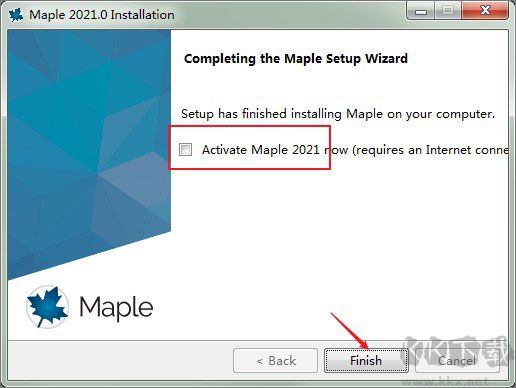 Maple 2021.0 Installation

Completing the Maple Setup Wizard

Setup has finished installing Maple on your computer.

Activate Maple 2021 now (requires an Internet conne

Maple

< Back
Finish
Cancel

KK下载
www.kkx.net